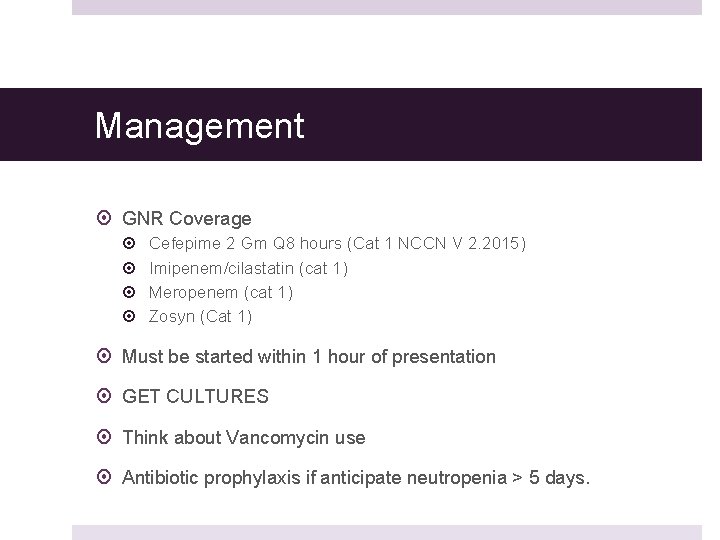 Management

GNR Coverage
Cefepime 2 Gm Q8 hours (Cat 1 NCCN V 2.2015)
Imipenem/cilastatin (cat 1)
Meropenem (cat 1)
Zosyn (Cat 1)

Must be started within 1 hour of presentation

GET CULTURES

Think about Vancomycin use

Antibiotic prophylaxis if anticipate neutropenia > 5 days.